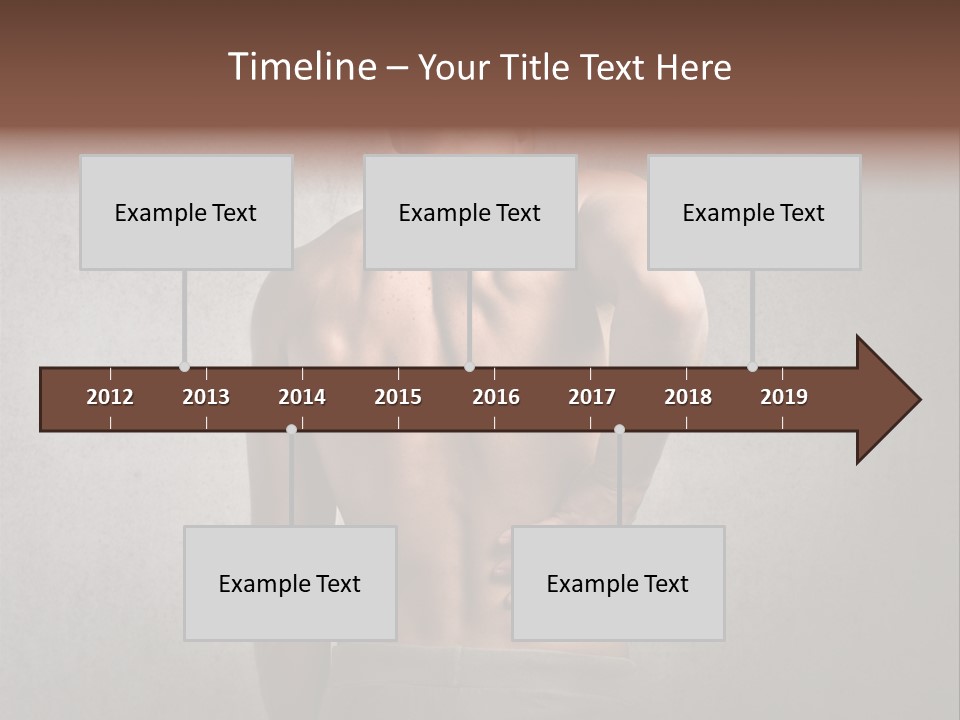 Timeline – Your Title Text Here

Example Text

Example Text

Example Text

2012 2013 2014 2015 2016 2017 2018 2019

Example Text

Example Text